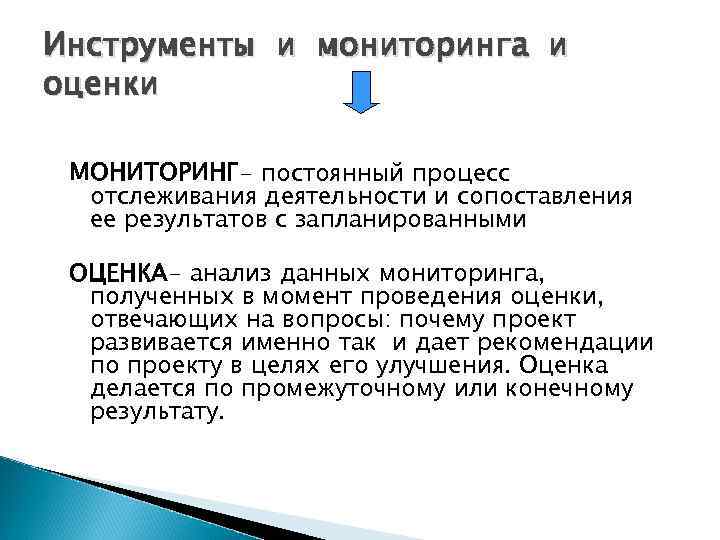 Инструменты и мониторинга и оценки

МОНИТОРИНГ– постоянный процесс отслеживания деятельности и сопоставления ее результатов с запланированными

ОЦЕНКА– анализ данных мониторинга, полученных в момент проведения оценки, отвечающих на вопросы: почему проект развивается именно так и дает рекомендации по проекту в целях его улучшения. Оценка делается по промежуточному или конечному результату.